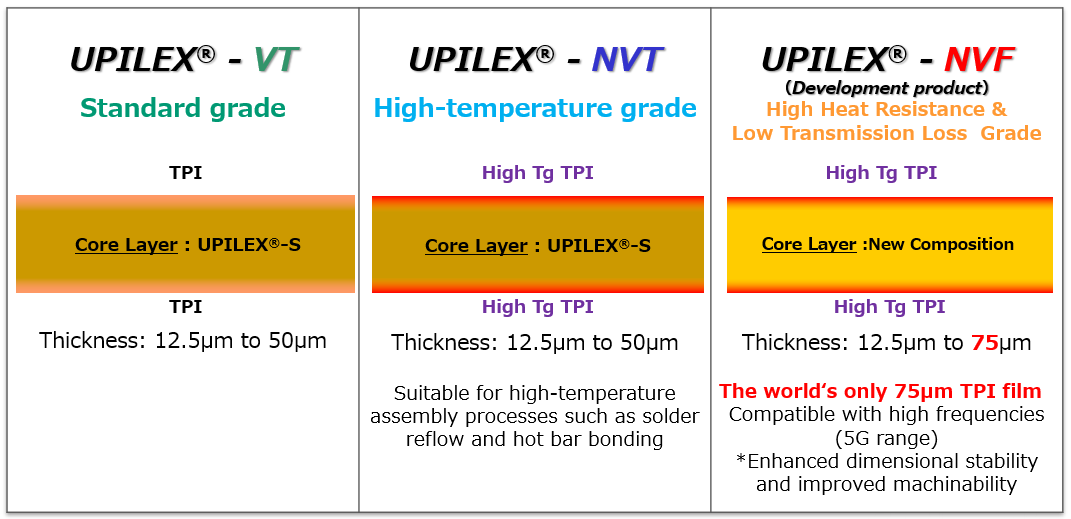 UPILEX® - VT
Standard grade

TPI

Core Layer : UPILEX®-S

TPI

Thickness: 12.5μm to 50μm

UPILEX® - NVT
High-temperature grade

High Tg TPI

Core Layer : UPILEX®-S

High Tg TPI

Thickness: 12.5μm to 50μm

Suitable for high-temperature assembly processes such as solder reflow and hot bar bonding

UPILEX® - NVF
(Development product)
High Heat Resistance & Low Transmission Loss Grade

High Tg TPI

Core Layer :New Composition

High Tg TPI

Thickness: 12.5μm to 75μm

The world's only 75μm TPI film
Compatible with high frequencies (5G range)
*Enhanced dimensional stability and improved machinability